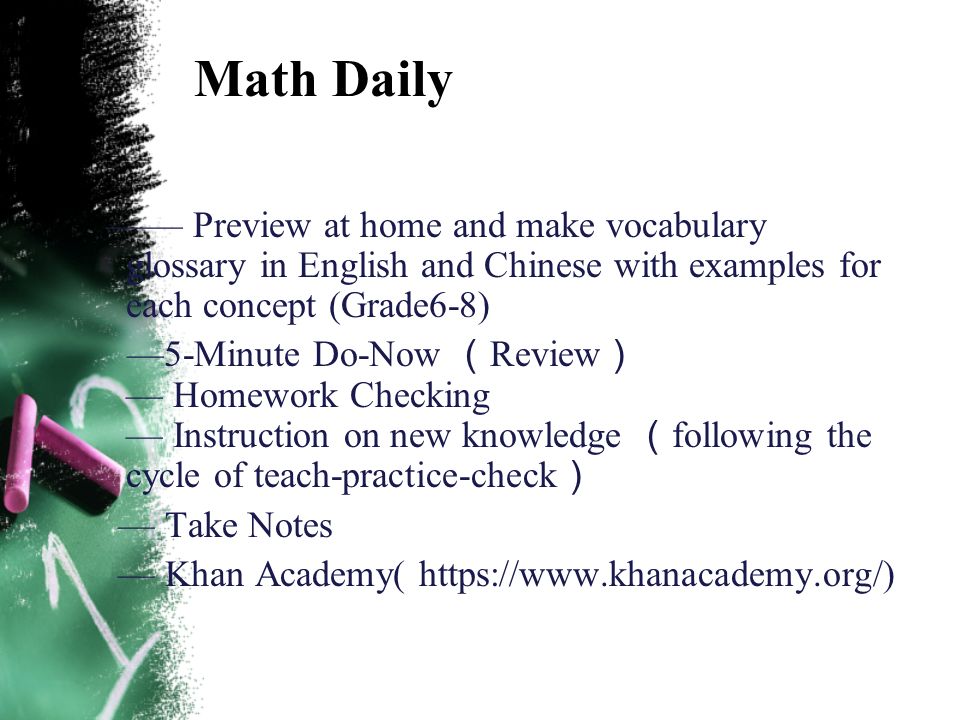 Math Daily

—— Preview at home and make vocabulary glossary in English and Chinese with examples for each concept (Grade6-8)

—5-Minute Do-Now （Review）
— Homework Checking
— Instruction on new knowledge （following the cycle of teach-practice-check）

— Take Notes

— Khan Academy( https://www.khanacademy.org/)